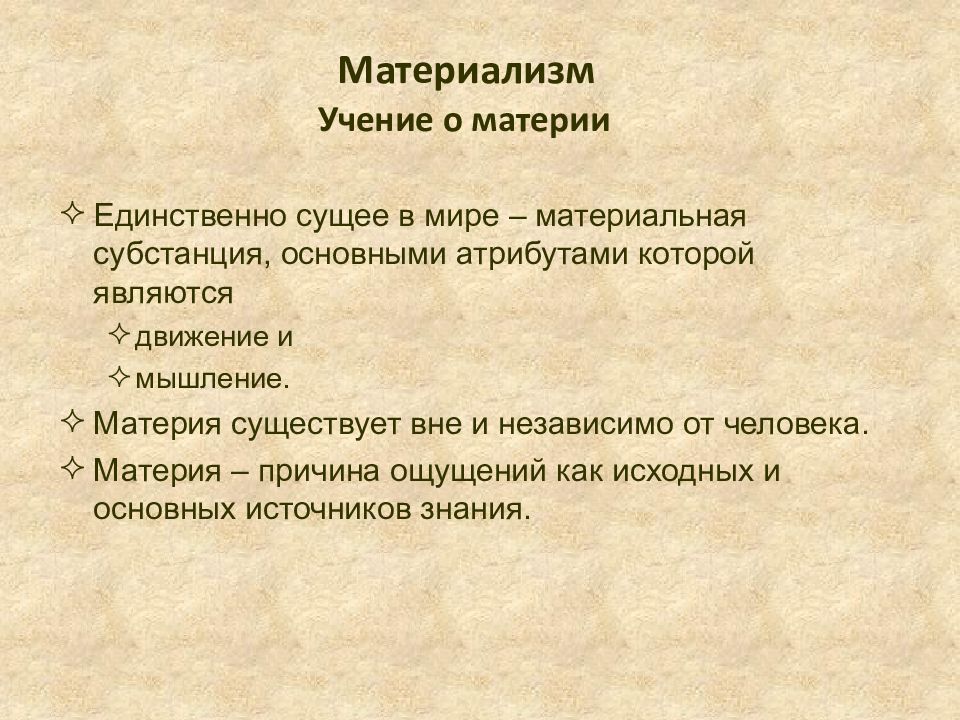 Материализм
Учение о материи

✧ Единственно сущее в мире – материальная субстанция, основными атрибутами которой являются
✧ движение и
✧ мышление.
✧ Материя существует вне и независимо от человека.
✧ Материя – причина ощущений как исходных и основных источников знания.